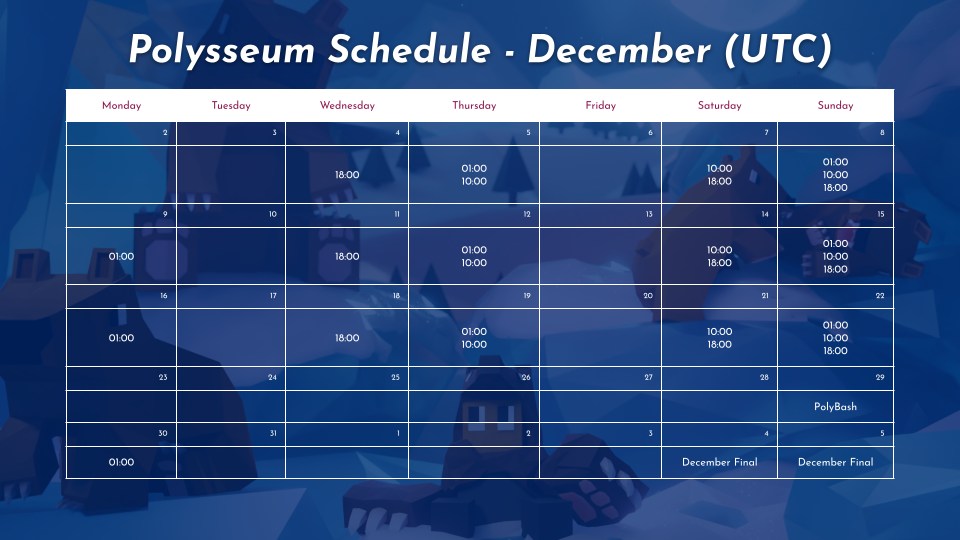 Polysseum Schedule - December (UTC)

| Monday | Tuesday | Wednesday | Thursday | Friday | Saturday | Sunday |
|---|---|---|---|---|---|---|
| 2 | 3 | 4 | 5 | 6 | 7 | 8 |
| | | 18:00 | 01:00 10:00 | | 10:00 18:00 | 01:00 10:00 18:00 |
| 9 | 10 | 11 | 12 | 13 | 14 | 15 |
| 01:00 | | 18:00 | 01:00 10:00 | | 10:00 18:00 | 01:00 10:00 18:00 |
| 16 | 17 | 18 | 19 | 20 | 21 | 22 |
| 01:00 | | 18:00 | 01:00 10:00 | | 10:00 18:00 | 01:00 10:00 18:00 |
| 23 | 24 | 25 | 26 | 27 | 28 | 29 |
| | | | | | | PolyBash |
| 30 | 31 | 1 | 2 | 3 | 4 | 5 |
| 01:00 | | | | | December Final | December Final |